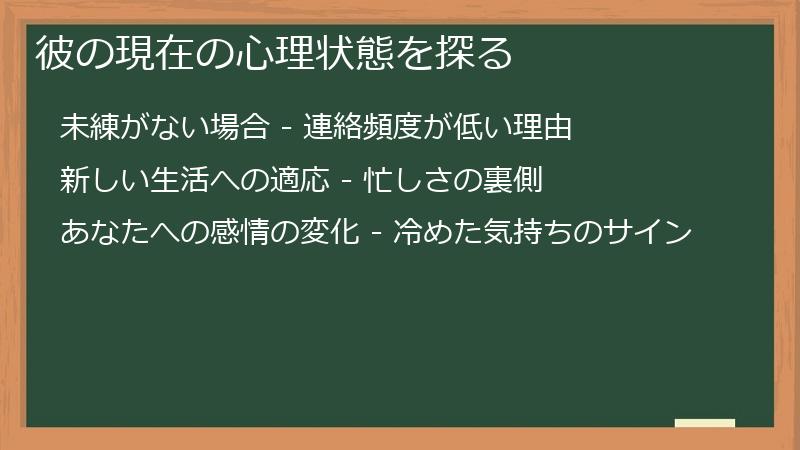 彼の現在の心理状態を探る

未練がない場合 - 連絡頻度が低い理由

新しい生活への適応 - 忙しさの裏側

あなたへの感情の変化 - 冷めた気持ちのサイン